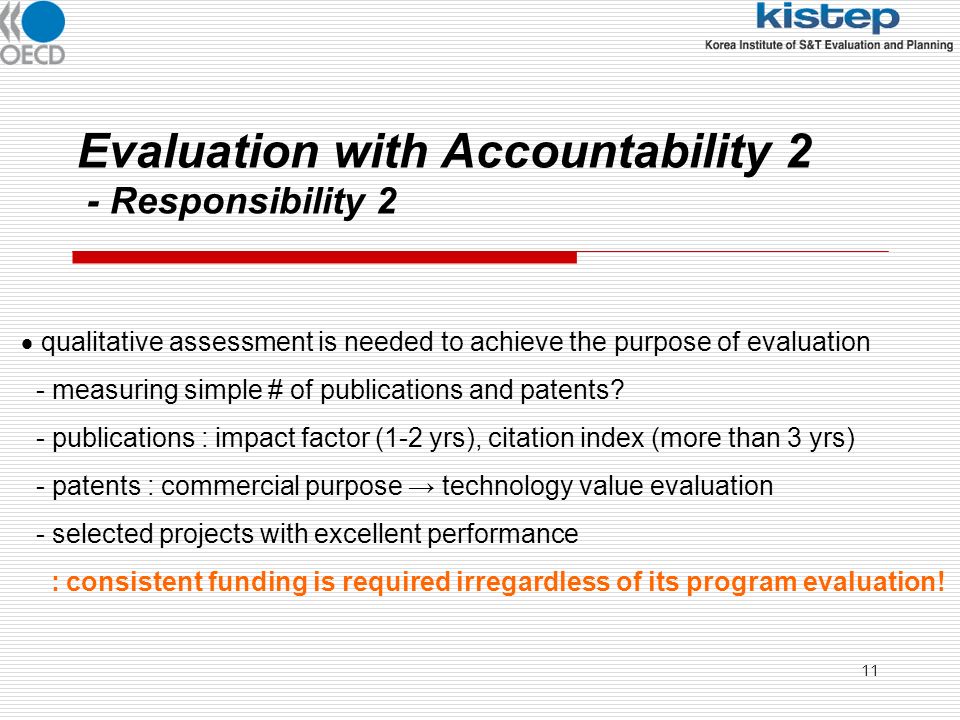 OECD

kistep
Korea Institute of S&T Evaluation and Planning

Evaluation with Accountability 2
- Responsibility 2

● qualitative assessment is needed to achieve the purpose of evaluation

- measuring simple # of publications and patents?

- publications : impact factor (1-2 yrs), citation index (more than 3 yrs)

- patents : commercial purpose → technology value evaluation

- selected projects with excellent performance

: consistent funding is required irregardless of its program evaluation!

11